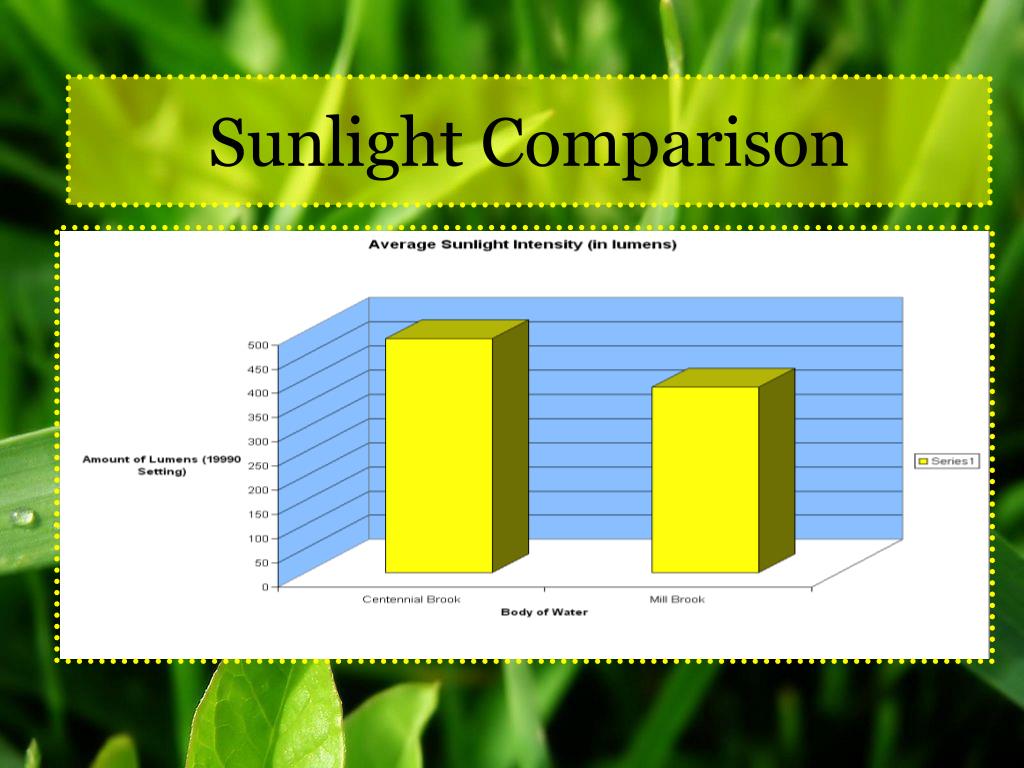 Sunlight Comparison

Average Sunlight Intensity (in lumens)

Amount of Lumens (19990 Setting)

500
450
400
350
300
250
200
150
100
50
0

Centennial Brook
Mill Brook

Body of Water

Series1